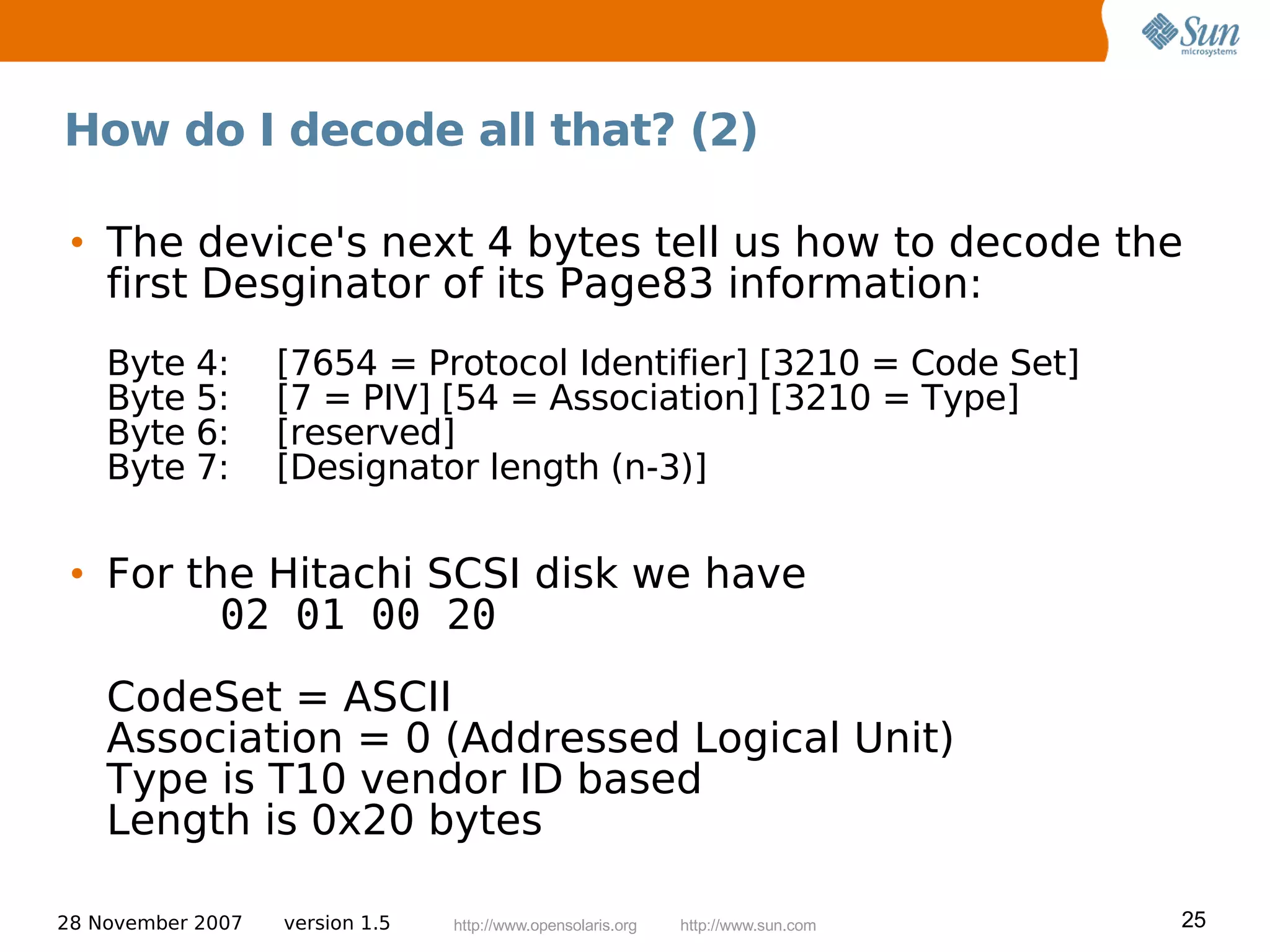 Sun microsystems

How do I decode all that? (2)

• The device's next 4 bytes tell us how to decode the first Desginator of its Page83 information:

Byte 4: [7654 = Protocol Identifier] [3210 = Code Set]
Byte 5: [7 = PIV] [54 = Association] [3210 = Type]
Byte 6: [reserved]
Byte 7: [Designator length (n-3)]

• For the Hitachi SCSI disk we have
02 01 00 20

CodeSet = ASCII
Association = 0 (Addressed Logical Unit)
Type is T10 vendor ID based
Length is 0x20 bytes

28 November 2007 version 1.5 http://www.opensolaris.org http://www.sun.com 25